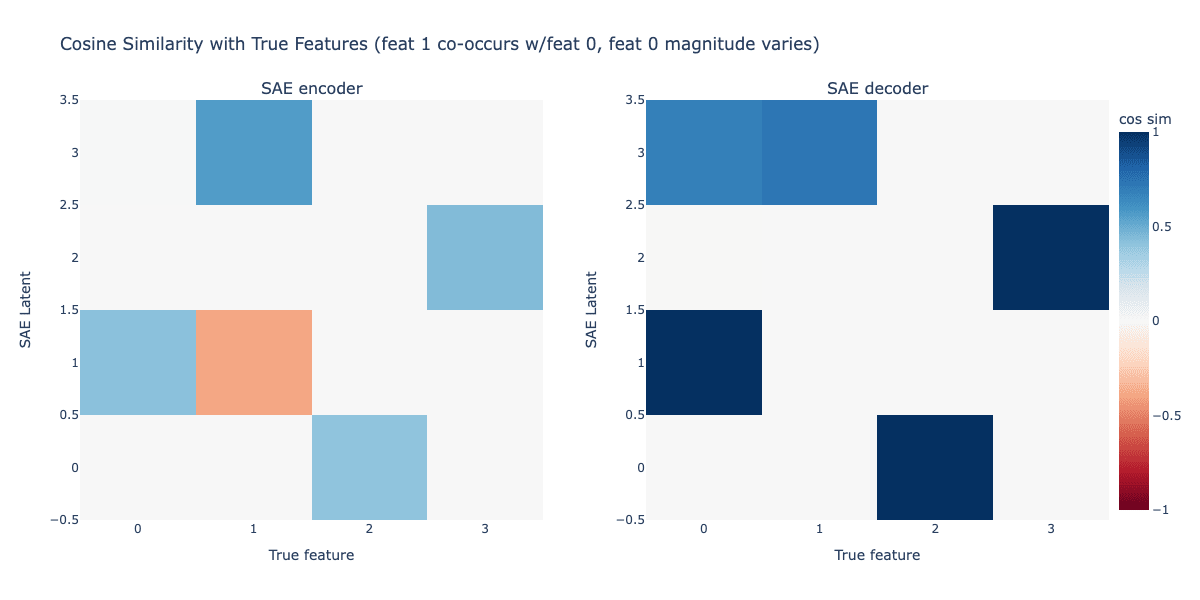 Cosine Similarity with True Features (feat 1 co-occurs w/feat 0, feat 0 magnitude varies)

SAE encoder

SAE Latent

3.5
3
2.5
2
1.5
1
0.5
0
−0.5

0 1 2 3

True feature

SAE decoder

SAE Latent

3.5
3
2.5
2
1.5
1
0.5
0
−0.5

0 1 2 3

True feature

cos sim
1
0.5
0
−0.5
−1